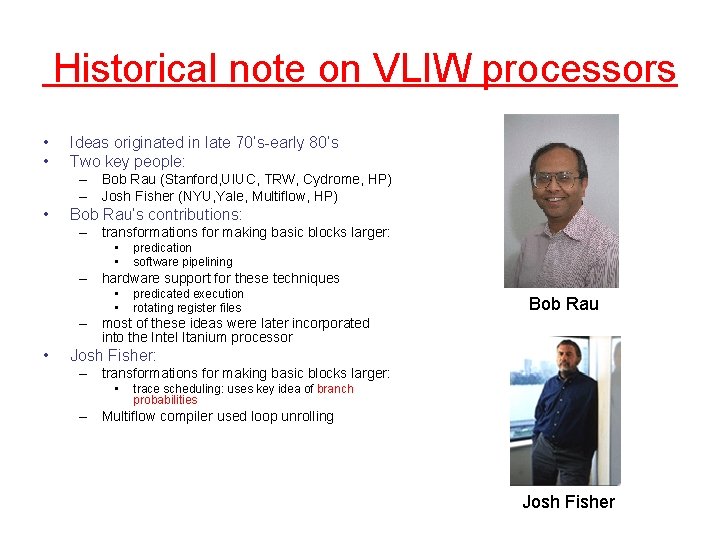 Historical note on VLIW processors

• Ideas originated in late 70's-early 80's
• Two key people:
  – Bob Rau (Stanford,UIUC, TRW, Cydrome, HP)
  – Josh Fisher (NYU,Yale, Multiflow, HP)
• Bob Rau's contributions:
  – transformations for making basic blocks larger:
    ▪ predication
    ▪ software pipelining
  – hardware support for these techniques
    ▪ predicated execution
    ▪ rotating register files
  – most of these ideas were later incorporated into the Intel Itanium processor
• Josh Fisher:
  – transformations for making basic blocks larger:
    ▪ trace scheduling: uses key idea of branch probabilities
  – Multiflow compiler used loop unrolling

Bob Rau

Josh Fisher